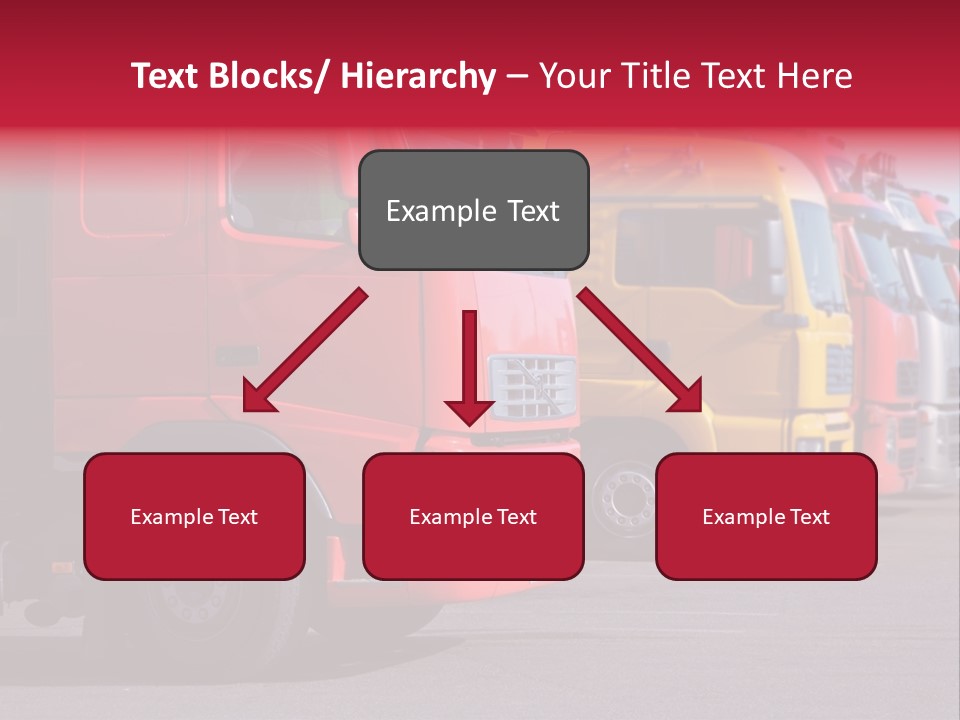 Text Blocks/ Hierarchy – Your Title Text Here

Example Text

Example Text

Example Text

Example Text